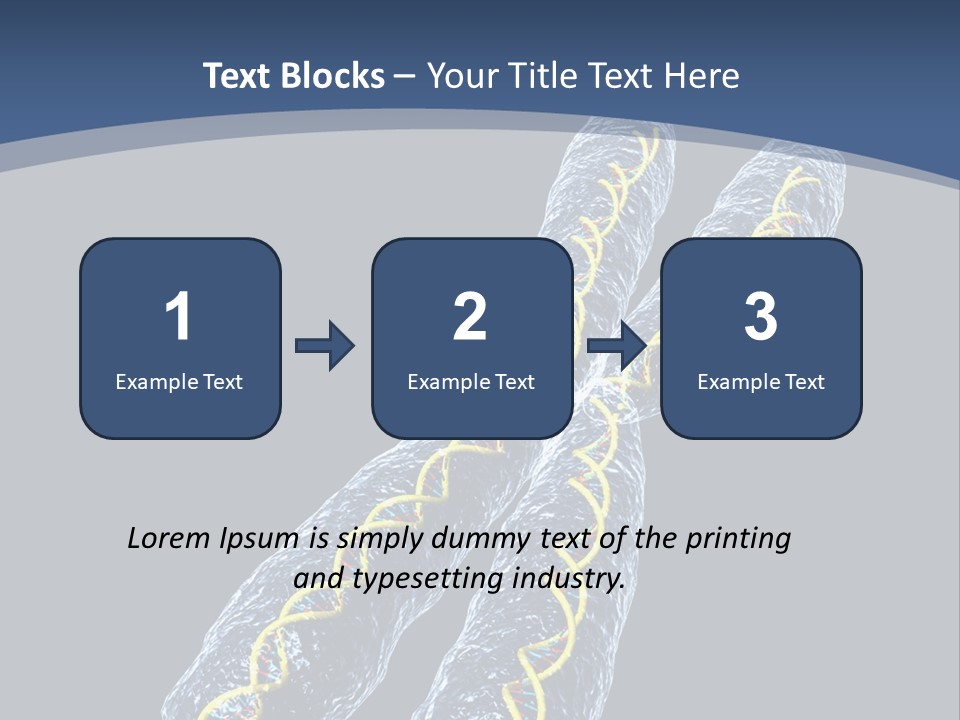 Text Blocks – Your Title Text Here

1
Example Text

2
Example Text

3
Example Text

Lorem Ipsum is simply dummy text of the printing and typesetting industry.